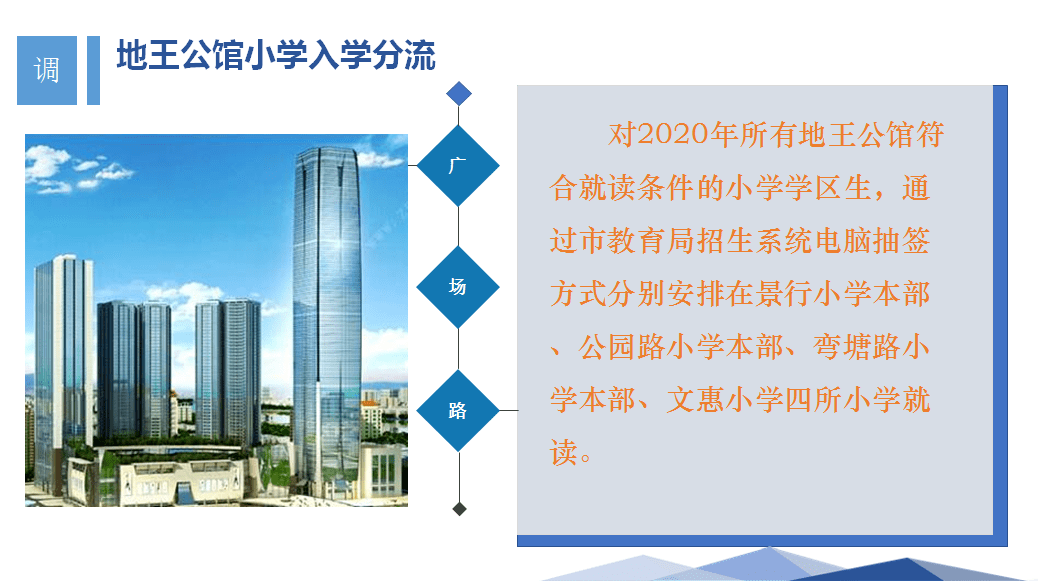 调

地王公馆小学入学分流

广

场

路

对2020年所有地王公馆符合就读条件的小学学区生，通过市教育局招生系统电脑抽签方式分别安排在景行小学本部、公园路小学本部、弯塘路小学本部、文惠小学四所小学就读。